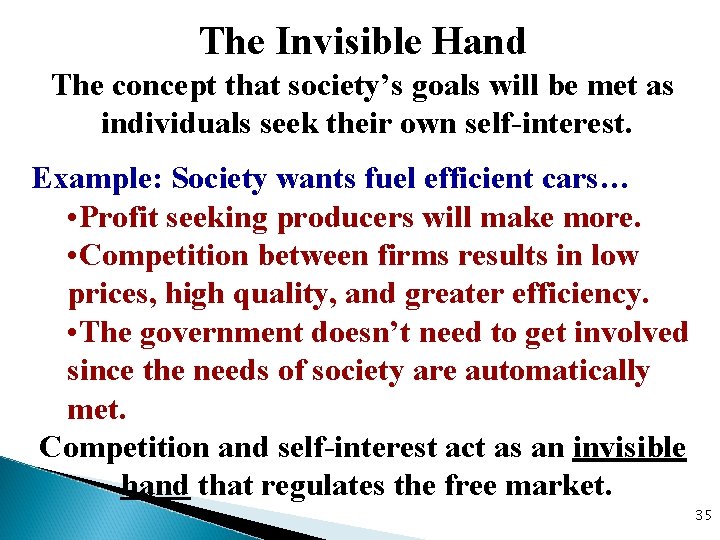 The Invisible Hand

The concept that society's goals will be met as individuals seek their own self-interest.

Example: Society wants fuel efficient cars…

• Profit seeking producers will make more.

• Competition between firms results in low prices, high quality, and greater efficiency.

• The government doesn't need to get involved since the needs of society are automatically met.

Competition and self-interest act as an invisible hand that regulates the free market.

35